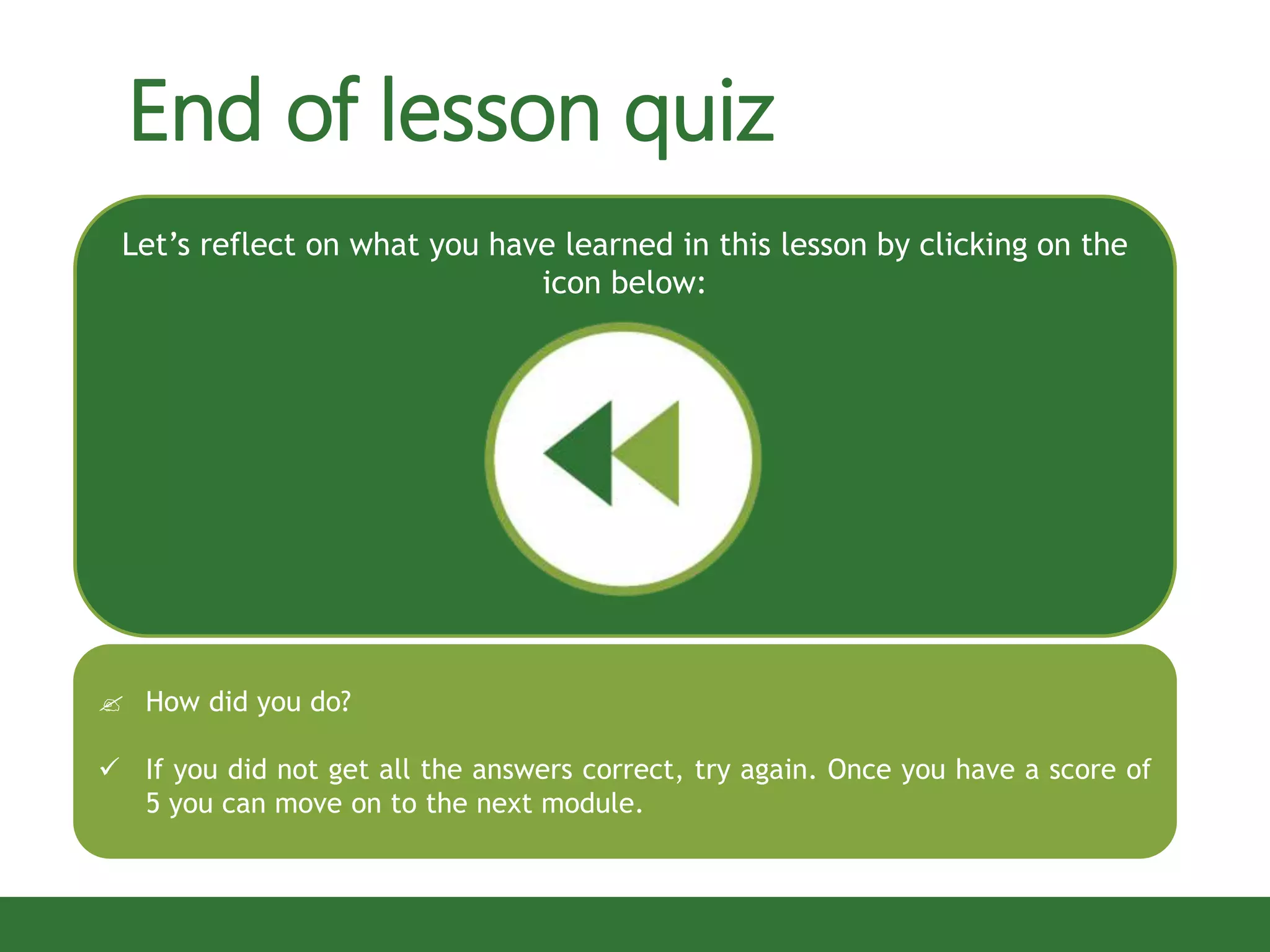 End of lesson quiz

Let’s reflect on what you have learned in this lesson by clicking on the icon below:

✍ How did you do?

✓ If you did not get all the answers correct, try again. Once you have a score of 5 you can move on to the next module.